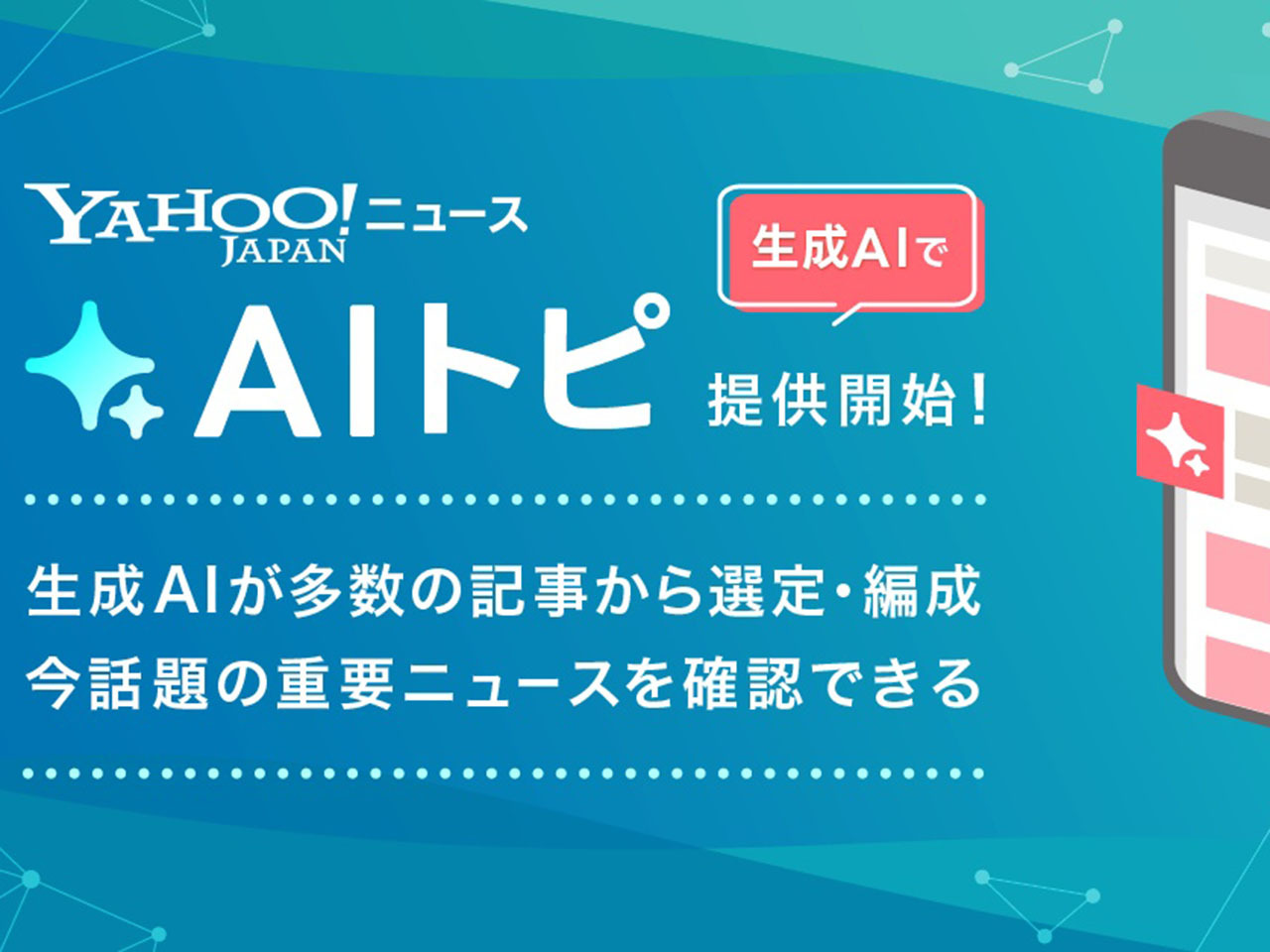 YAHOO! JAPAN ニュース

生成AIで

AIトピ 提供開始！

生成AIが多数の記事から選定・編成
今話題の重要ニュースを確認できる